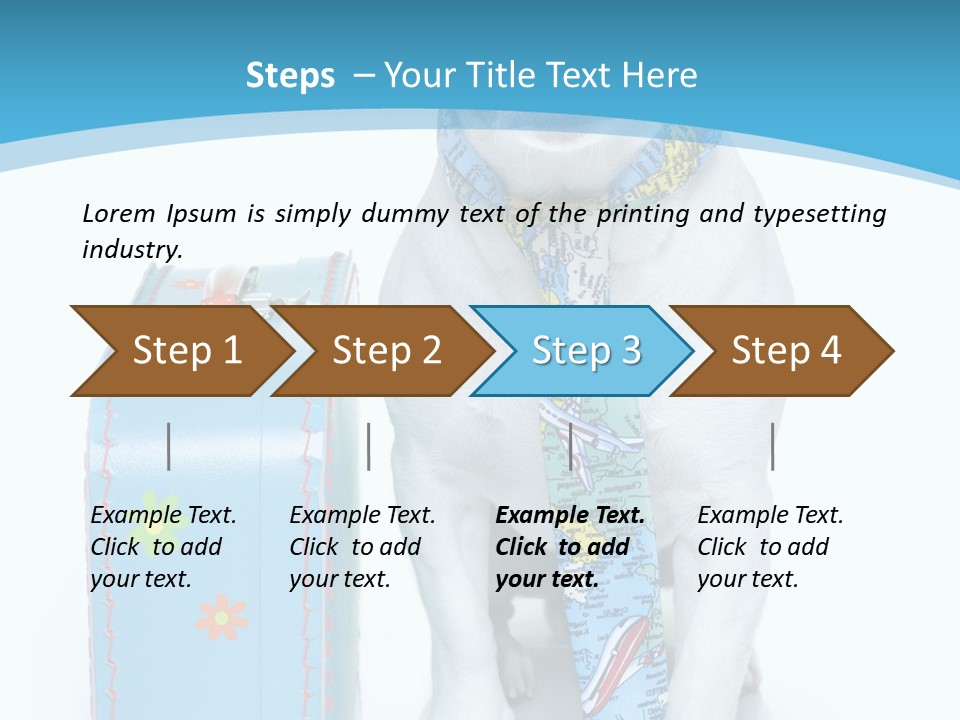 Steps – Your Title Text Here

Lorem Ipsum is simply dummy text of the printing and typesetting industry.

Step 1

Step 2

Step 3

Step 4

Example Text. Click to add your text.

Example Text. Click to add your text.

Example Text. Click to add your text.

Example Text. Click to add your text.